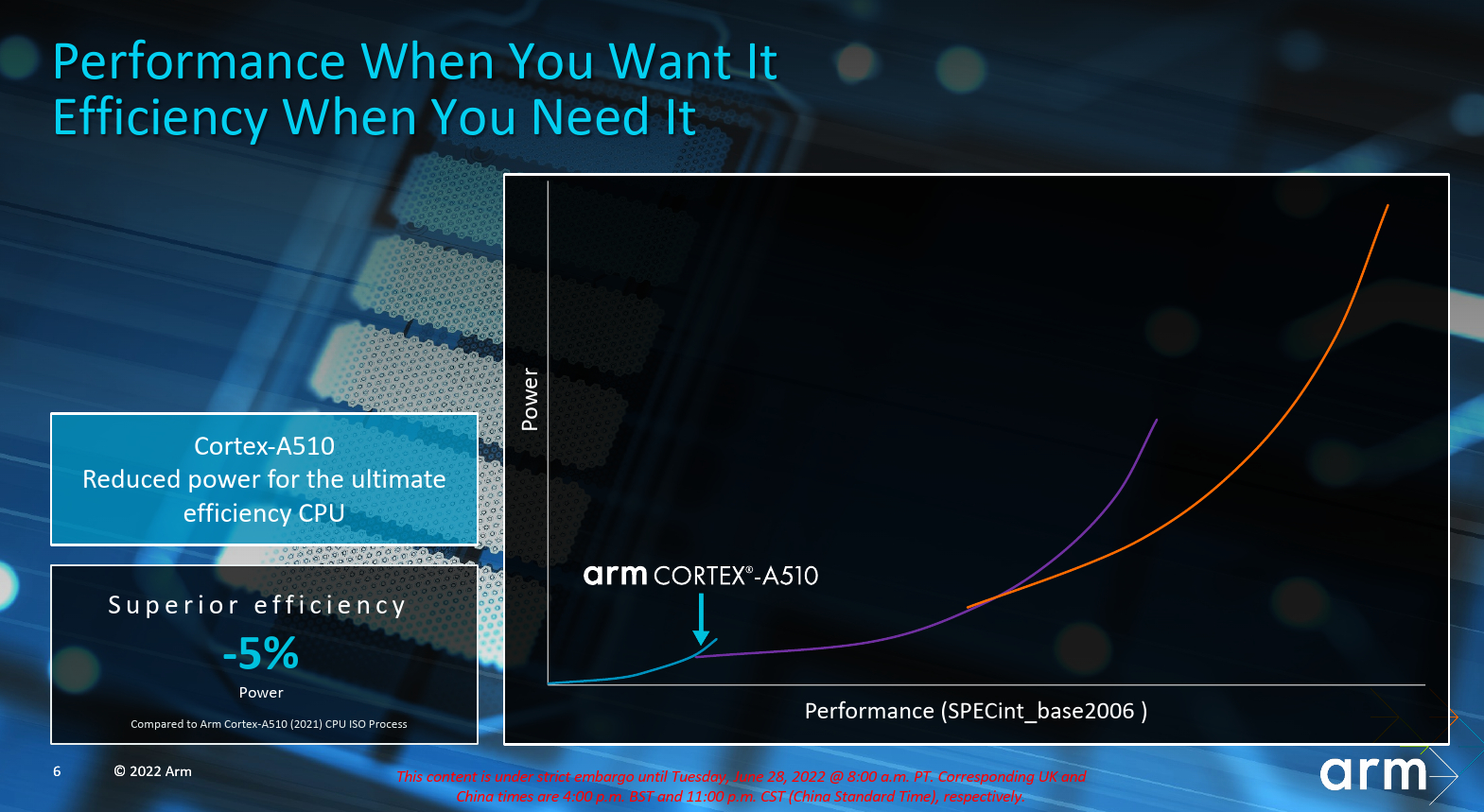 Performance When You Want It
Efficiency When You Need It

Cortex-A510
Reduced power for the ultimate efficiency CPU

Superior efficiency

-5%

Power

Compared to Arm Cortex-A510 (2021) CPU ISO Process

Power

arm CORTEX®-A510

Performance (SPECint_base2006 )

6

© 2022 Arm

This content is under strict embargo until Tuesday, June 28, 2022 @ 8:00 a.m. PT. Corresponding UK and China times are 4:00 p.m. BST and 11:00 p.m. CST (China Standard Time), respectively.

arm